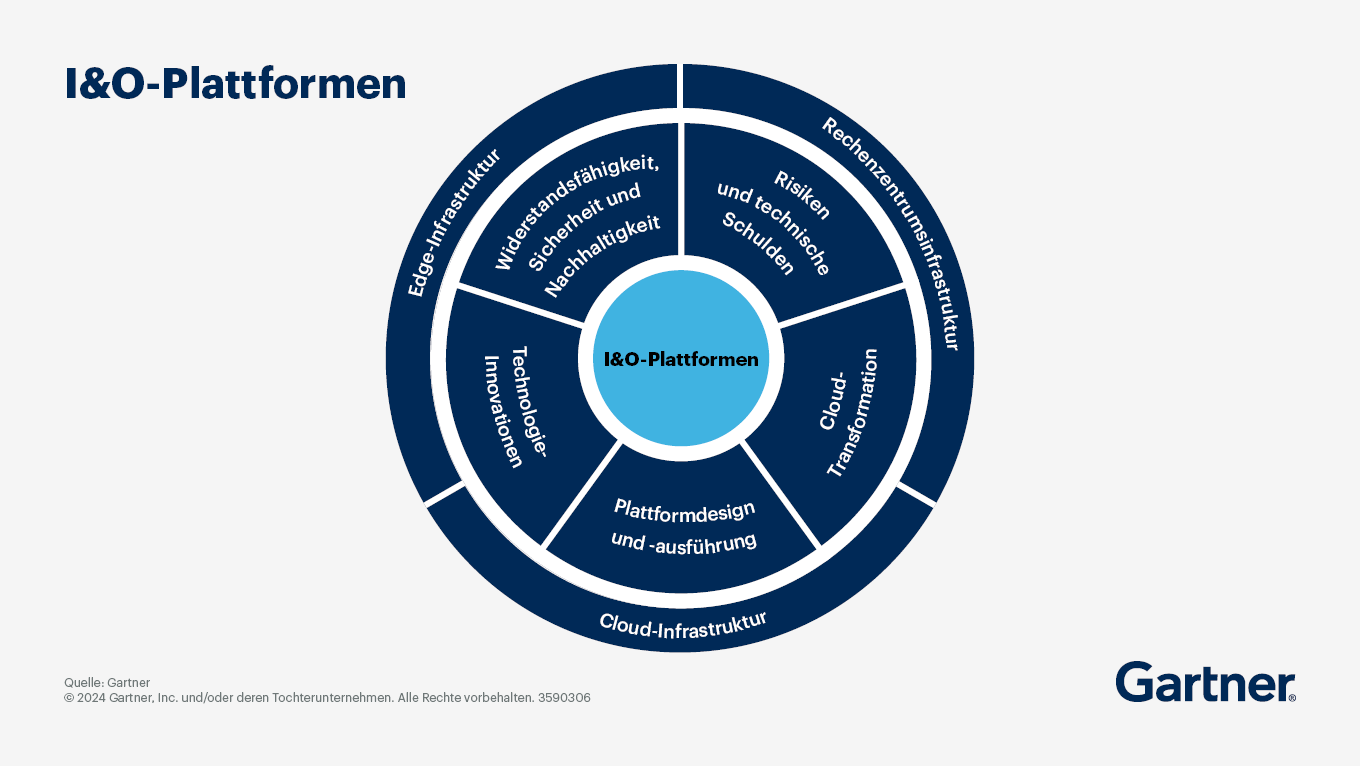 I&O-Plattformen

Edge-Infrastruktur

Rechenzentrumsinfrastruktur

Cloud-Infrastruktur

Widerstandsfähigkeit, Sicherheit und Nachhaltigkeit

Risiken und technische Schulden

Cloud-Transformation

Plattformdesign und -ausführung

Technologie-Innovationen

I&O-Plattformen

Quelle: Gartner
© 2024 Gartner, Inc. und/oder deren Tochterunternehmen. Alle Rechte vorbehalten. 3590306

Gartner®